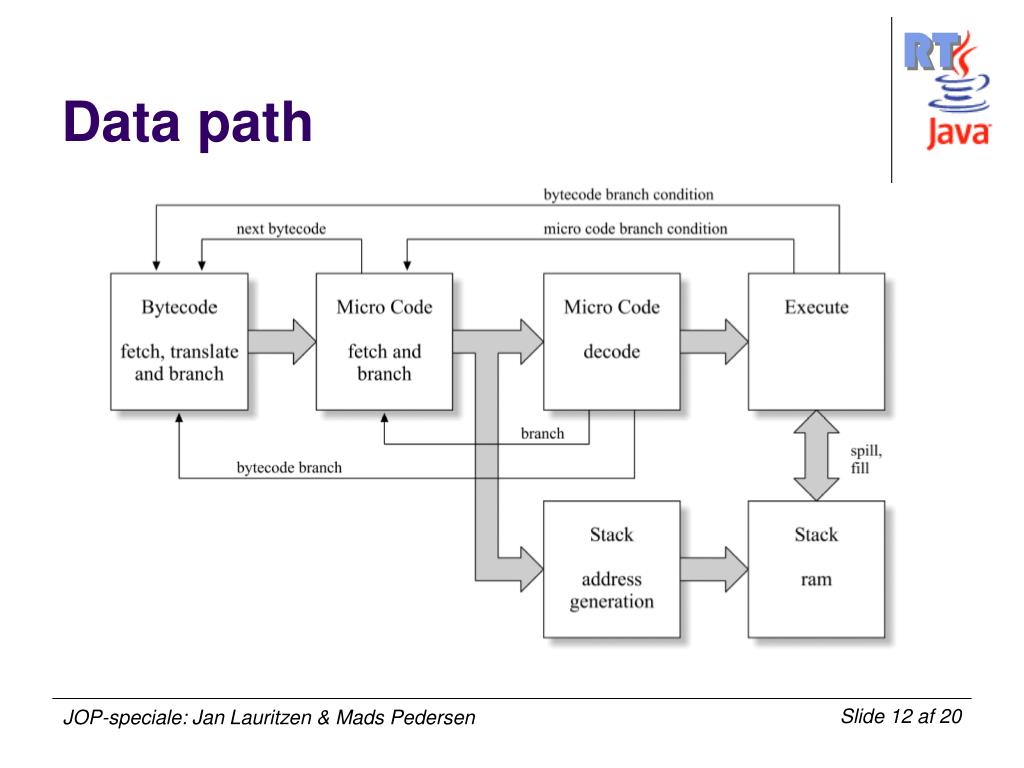 Data path

RT Java

bytecode branch condition

next bytecode

micro code branch condition

Bytecode

fetch, translate and branch

Micro Code

fetch and branch

Micro Code

decode

Execute

branch

bytecode branch

spill, fill

Stack

address generation

Stack

ram

JOP-speciale: Jan Lauritzen & Mads Pedersen

Slide 12 af 20